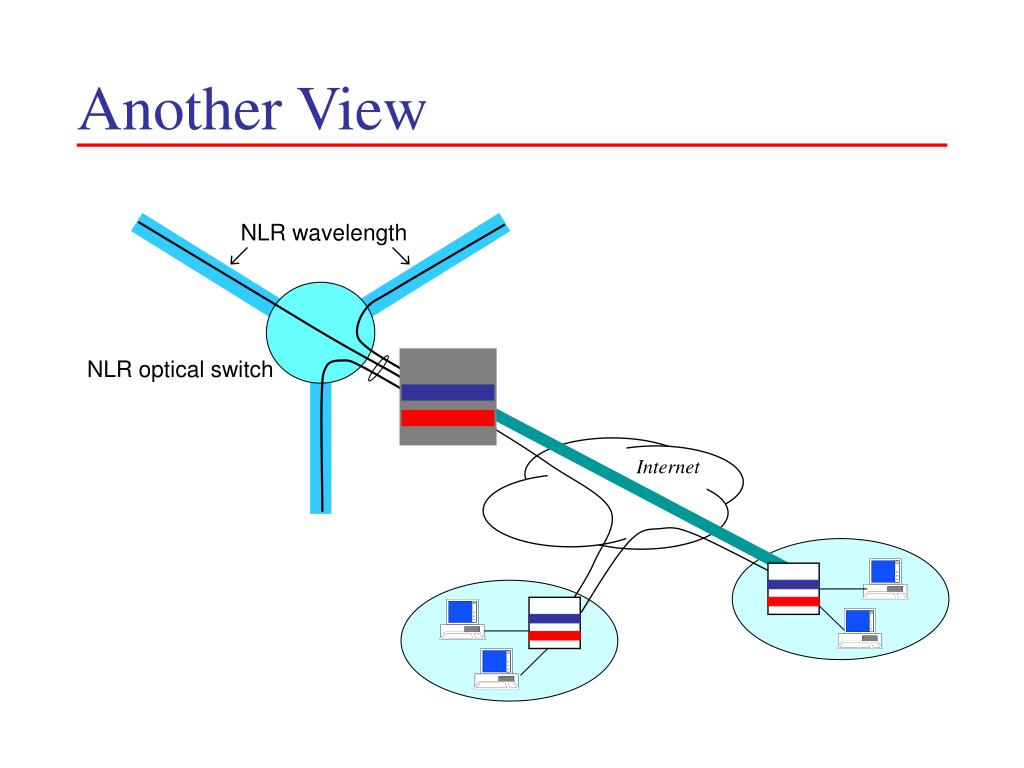 Another View

NLR wavelength

NLR optical switch

Internet